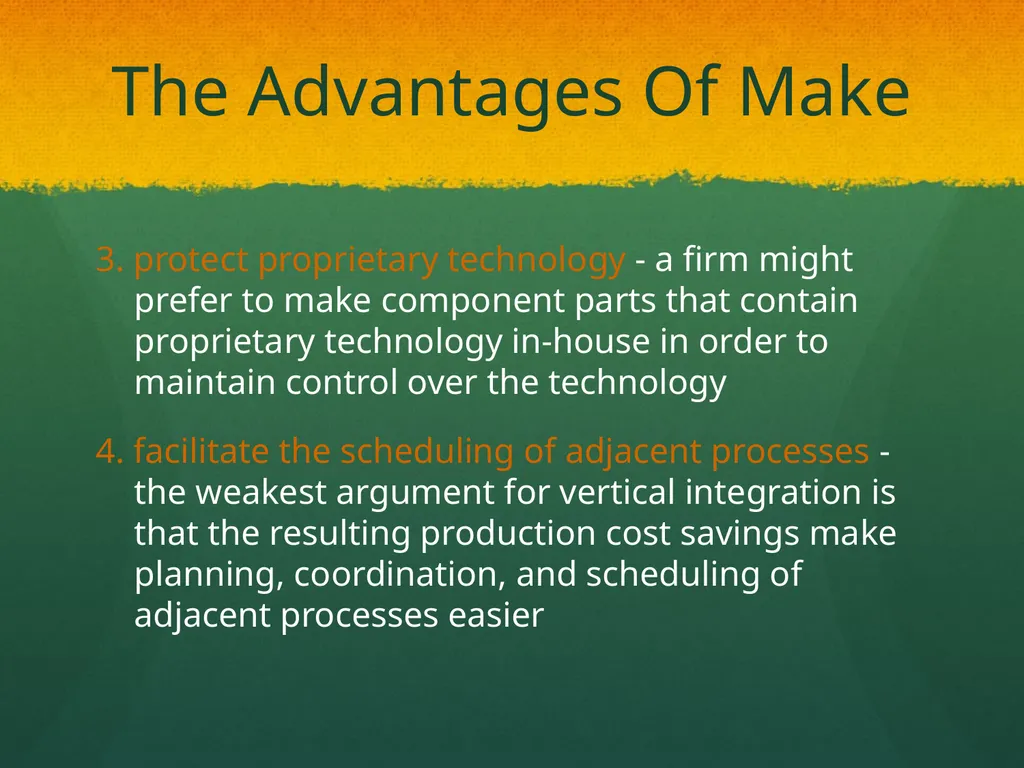 The Advantages Of Make

3. protect proprietary technology - a firm might prefer to make component parts that contain proprietary technology in-house in order to maintain control over the technology

4. facilitate the scheduling of adjacent processes - the weakest argument for vertical integration is that the resulting production cost savings make planning, coordination, and scheduling of adjacent processes easier